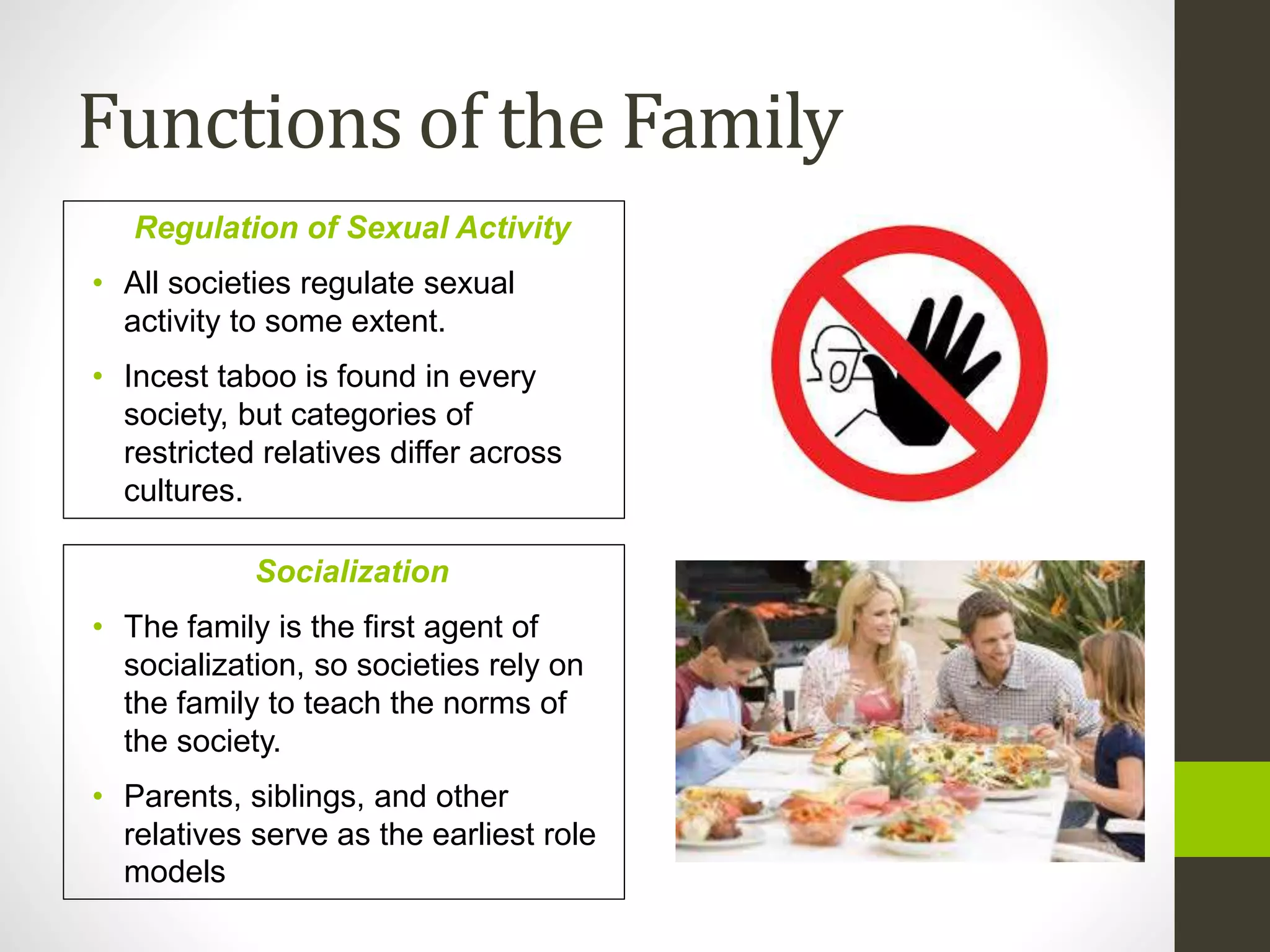 Functions of the Family

Regulation of Sexual Activity

• All societies regulate sexual activity to some extent.
• Incest taboo is found in every society, but categories of restricted relatives differ across cultures.

Socialization

• The family is the first agent of socialization, so societies rely on the family to teach the norms of the society.
• Parents, siblings, and other relatives serve as the earliest role models